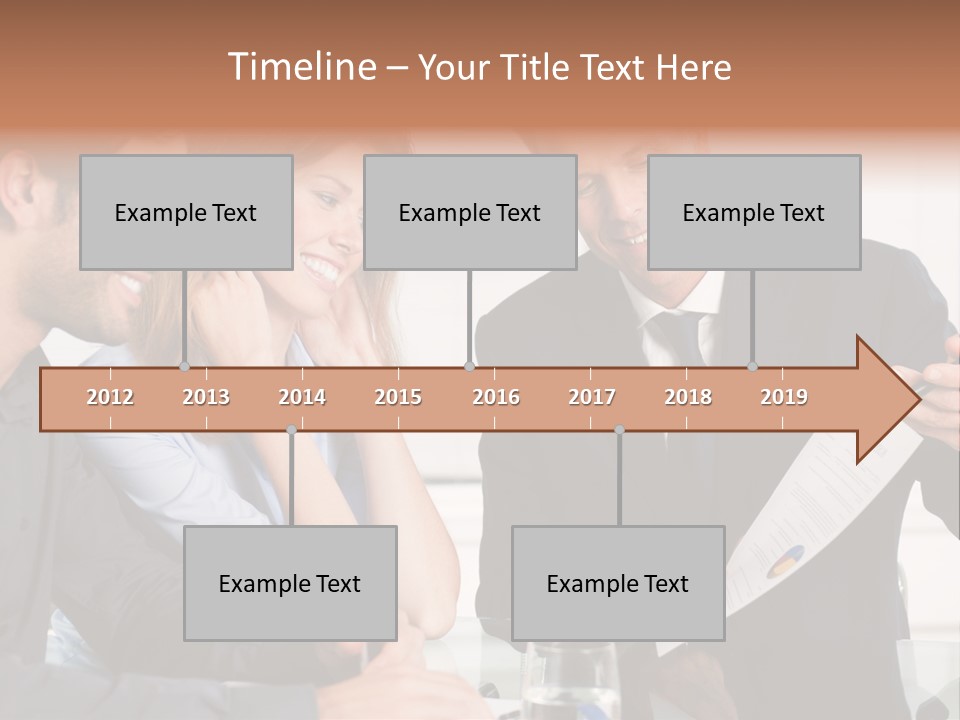 Timeline – Your Title Text Here

Example Text

Example Text

Example Text

2012 2013 2014 2015 2016 2017 2018 2019

Example Text

Example Text